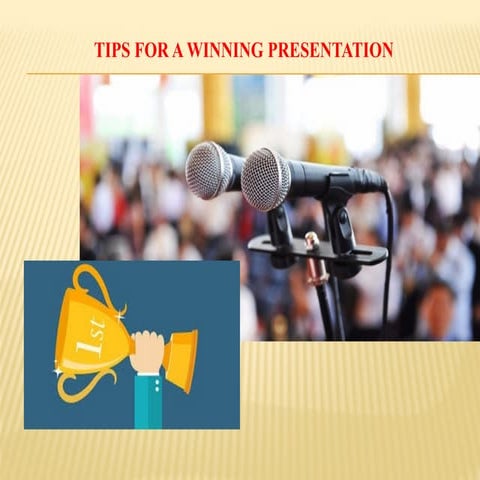 TIPS FOR A WINNING PRESENTATION

1st